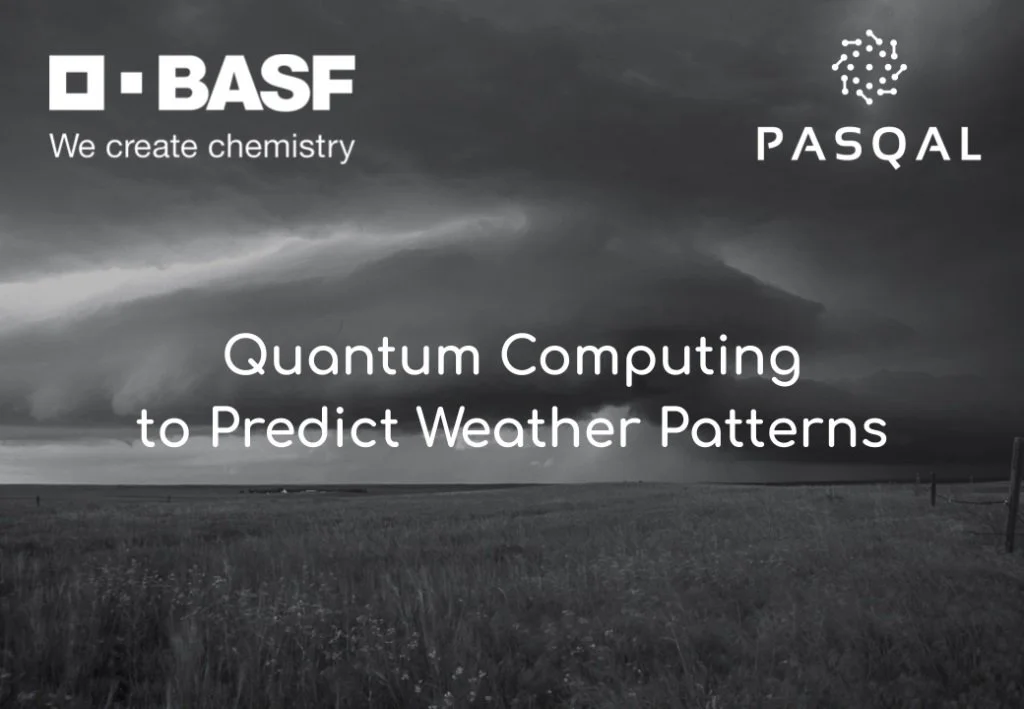 BASF
We create chemistry

PASQAL

Quantum Computing
to Predict Weather Patterns